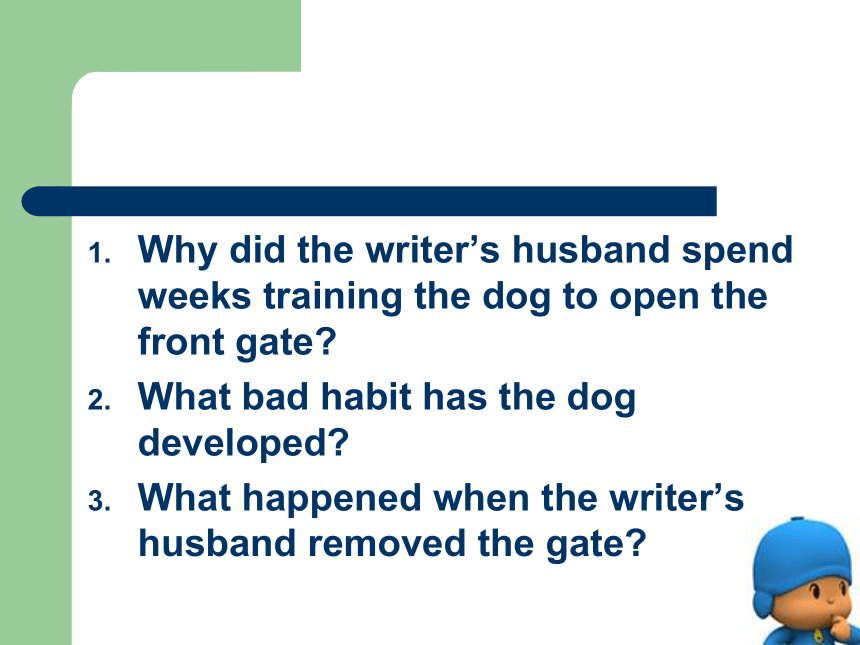 1. Why did the writer’s husband spend weeks training the dog to open the front gate?
2. What bad habit has the dog developed?
3. What happened when the writer’s husband removed the gate?